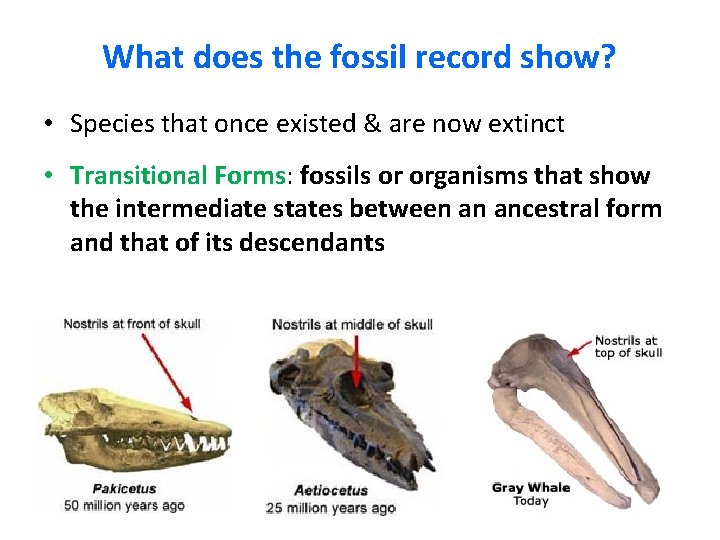 What does the fossil record show?

• Species that once existed & are now extinct

• Transitional Forms: fossils or organisms that show the intermediate states between an ancestral form and that of its descendants

Nostrils at front of skull

Pakicetus
50 million years ago

Nostrils at middle of skull

Aetiocetus
25 million years ago

Nostrils at top of skull

Gray Whale
Today